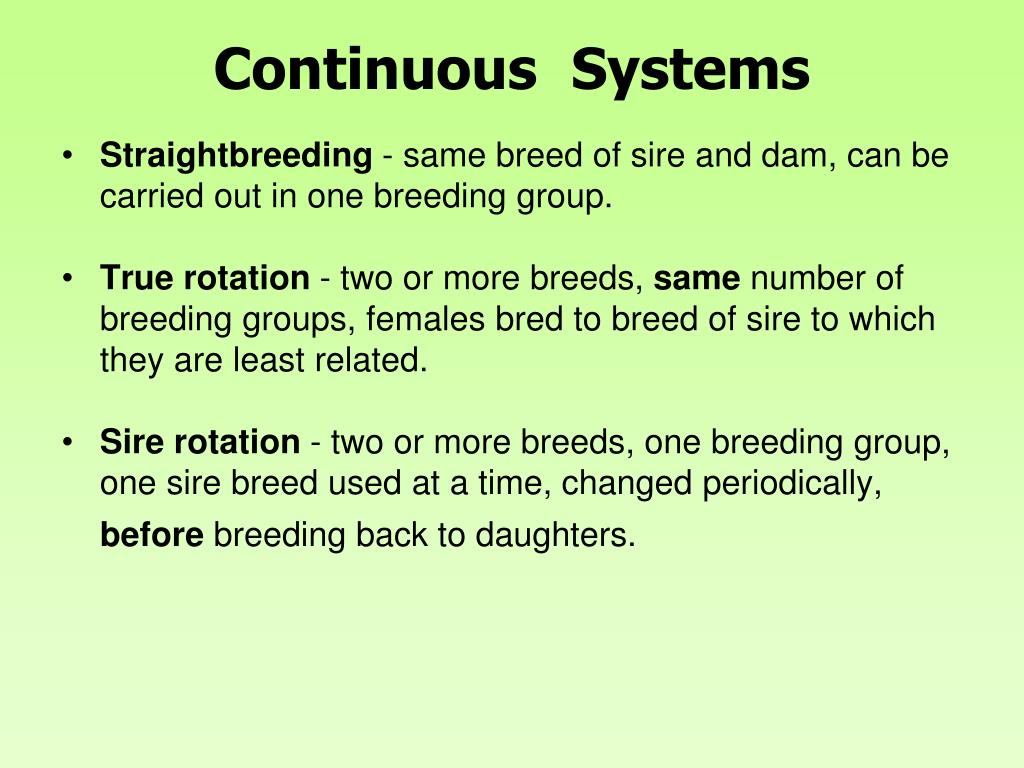 Continuous Systems

• Straightbreeding - same breed of sire and dam, can be carried out in one breeding group.

• True rotation - two or more breeds, same number of breeding groups, females bred to breed of sire to which they are least related.

• Sire rotation - two or more breeds, one breeding group, one sire breed used at a time, changed periodically, before breeding back to daughters.